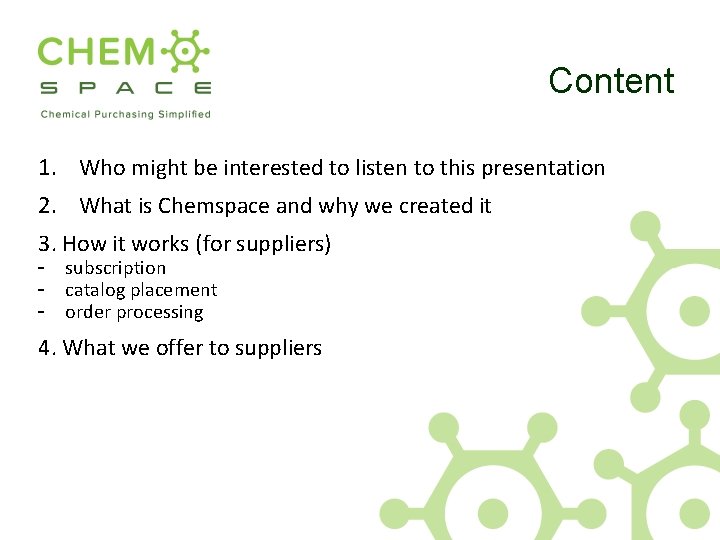 CHEM
SPACE
Chemical Purchasing Simplified

Content

1. Who might be interested to listen to this presentation

2. What is Chemspace and why we created it

3. How it works (for suppliers)
- subscription
- catalog placement
- order processing

4. What we offer to suppliers